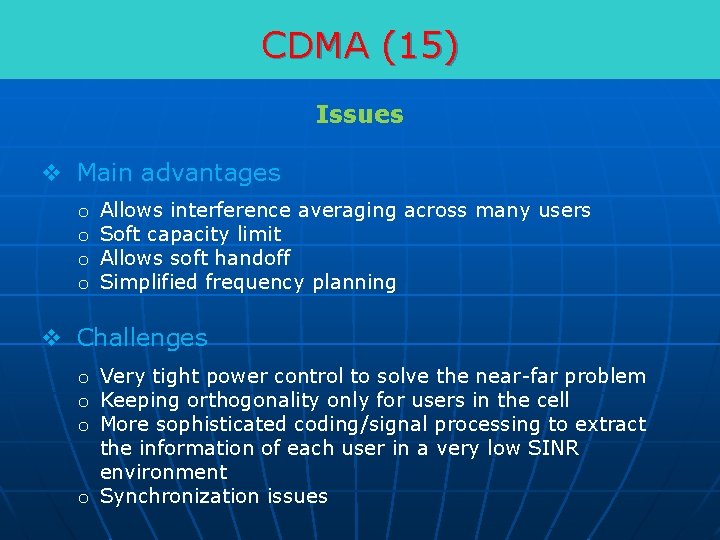 CDMA (15)

Issues

❖ Main advantages

o Allows interference averaging across many users
o Soft capacity limit
o Allows soft handoff
o Simplified frequency planning

❖ Challenges

o Very tight power control to solve the near-far problem
o Keeping orthogonality only for users in the cell
o More sophisticated coding/signal processing to extract the information of each user in a very low SINR environment
o Synchronization issues